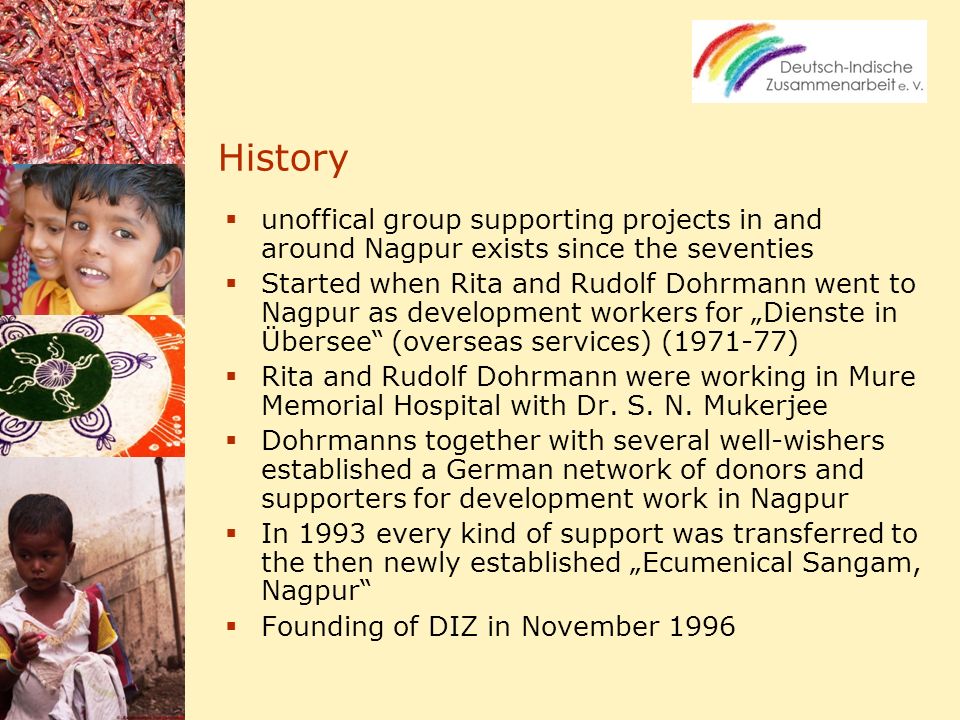 Deutsch-Indische Zusammenarbeit e. V.

History

▪ unoffical group supporting projects in and around Nagpur exists since the seventies
▪ Started when Rita and Rudolf Dohrmann went to Nagpur as development workers for „Dienste in Übersee“ (overseas services) (1971-77)
▪ Rita and Rudolf Dohrmann were working in Mure Memorial Hospital with Dr. S. N. Mukerjee
▪ Dohrmanns together with several well-wishers established a German network of donors and supporters for development work in Nagpur
▪ In 1993 every kind of support was transferred to the then newly established „Ecumenical Sangam, Nagpur“
▪ Founding of DIZ in November 1996